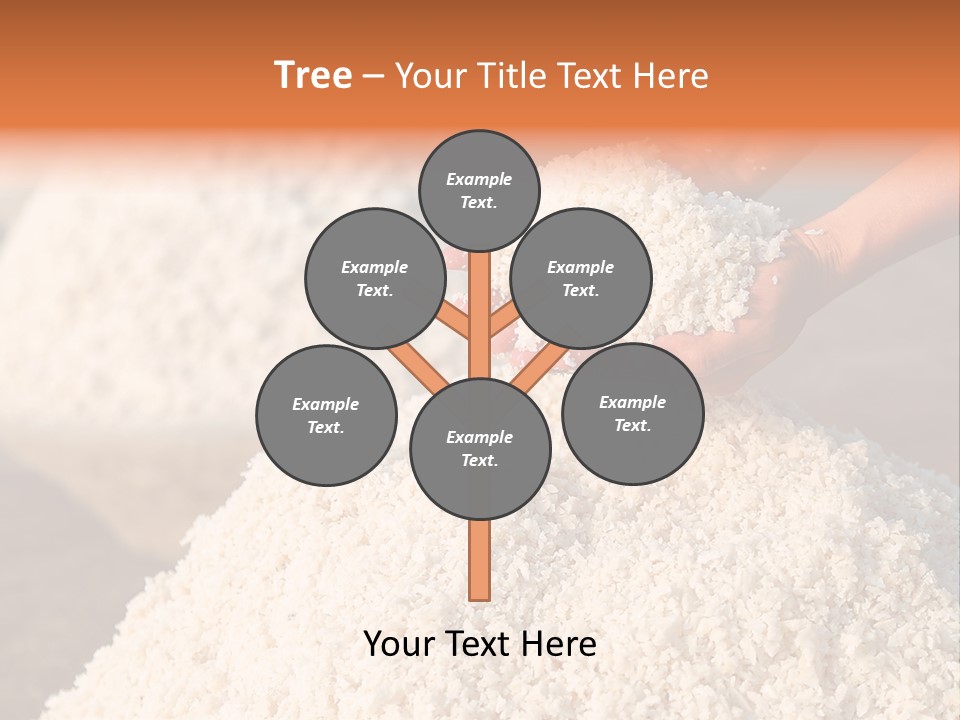 Tree – Your Title Text Here

Example Text.

Example Text.

Example Text.

Example Text.

Example Text.

Example Text.

Your Text Here